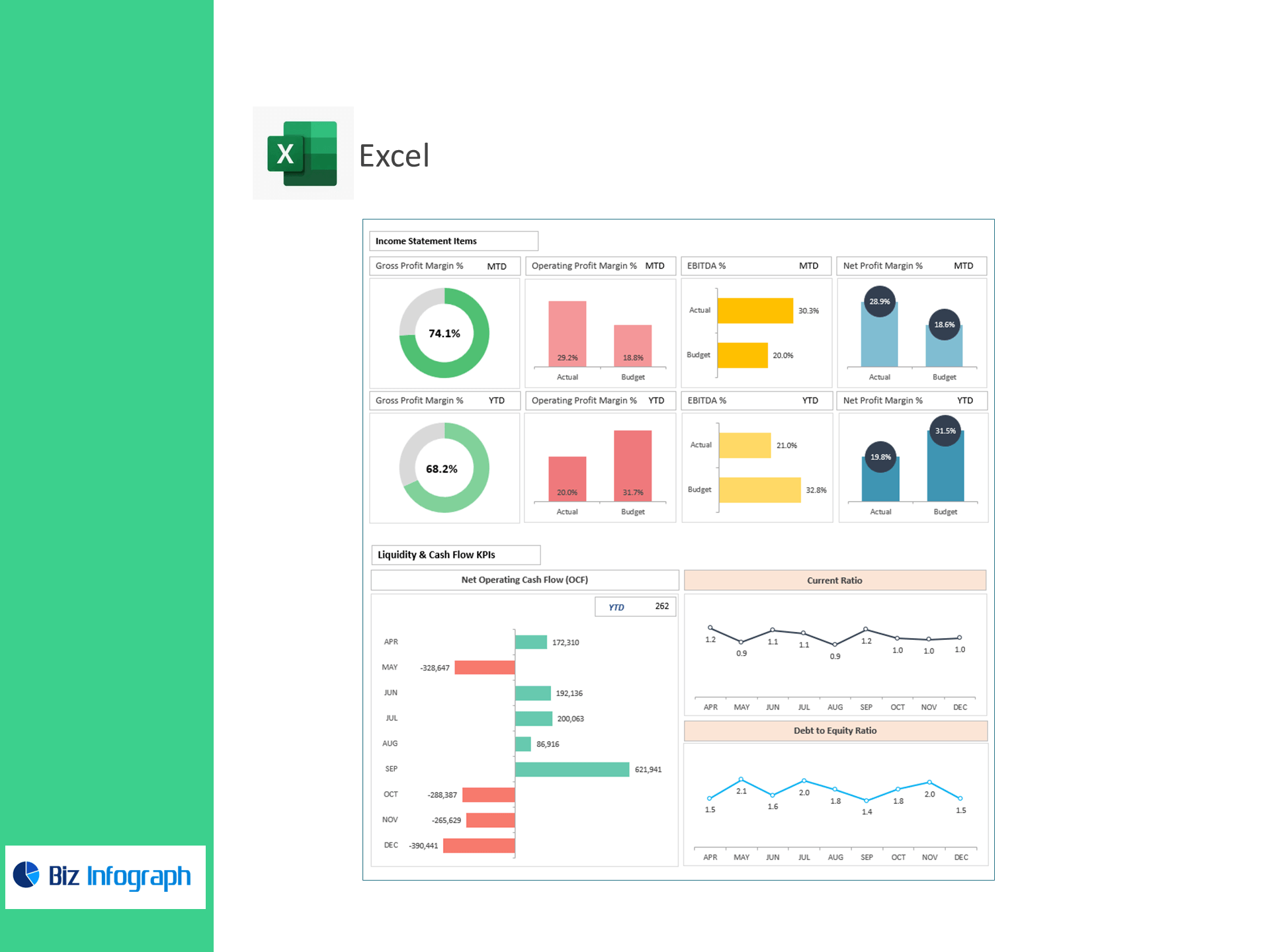 X Excel

Income Statement Items

Gross Profit Margin % MTD

74.1%

Operating Profit Margin % MTD

29.2% 18.8%
Actual Budget

EBITDA % MTD

Actual 30.3%
Budget 20.0%

Net Profit Margin % MTD

28.9% 18.6%
Actual Budget

Gross Profit Margin % YTD

68.2%

Operating Profit Margin % YTD

20.0% 31.7%
Actual Budget

EBITDA % YTD

Actual 21.0%
Budget 32.8%

Net Profit Margin % YTD

19.8% 31.5%
Actual Budget

Liquidity & Cash Flow KPIs

Net Operating Cash Flow (OCF)

YTD 262

APR 172,310
MAY -328,647
JUN 192,136
JUL 200,063
AUG 86,916
SEP 621,941
OCT -288,387
NOV -265,629
DEC -390,441

Current Ratio

1.2 0.9 1.1 1.1 0.9 1.2 1.0 1.0 1.0
APR MAY JUN JUL AUG SEP OCT NOV DEC

Debt to Equity Ratio

1.5 2.1 1.6 2.0 1.8 1.4 1.8 2.0 1.5
APR MAY JUN JUL AUG SEP OCT NOV DEC

Biz Infograph